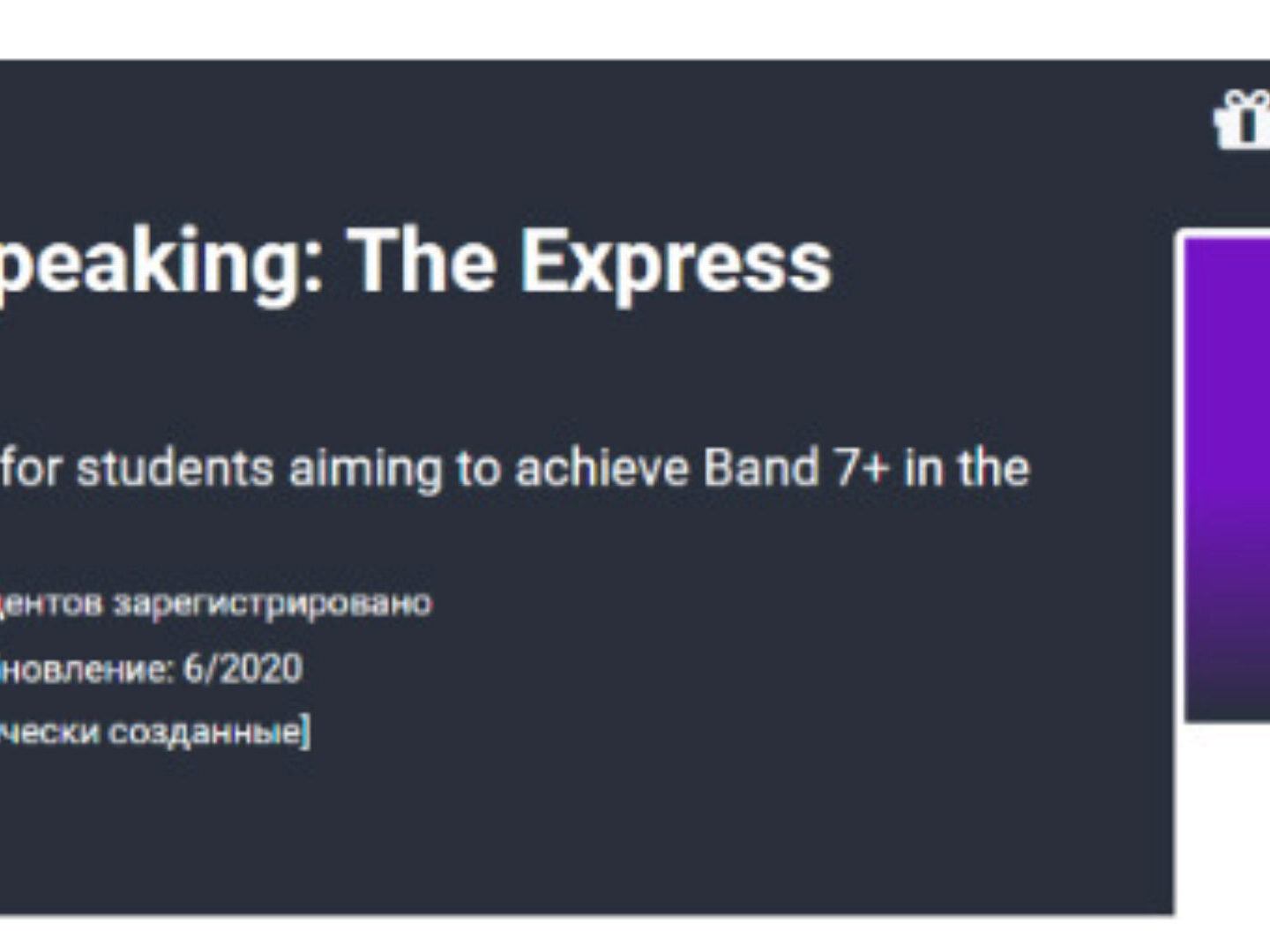 peaking: The Express

for students aiming to achieve Band 7+ in the

дентов зарегистрировано

новление: 6/2020

чески созданные]